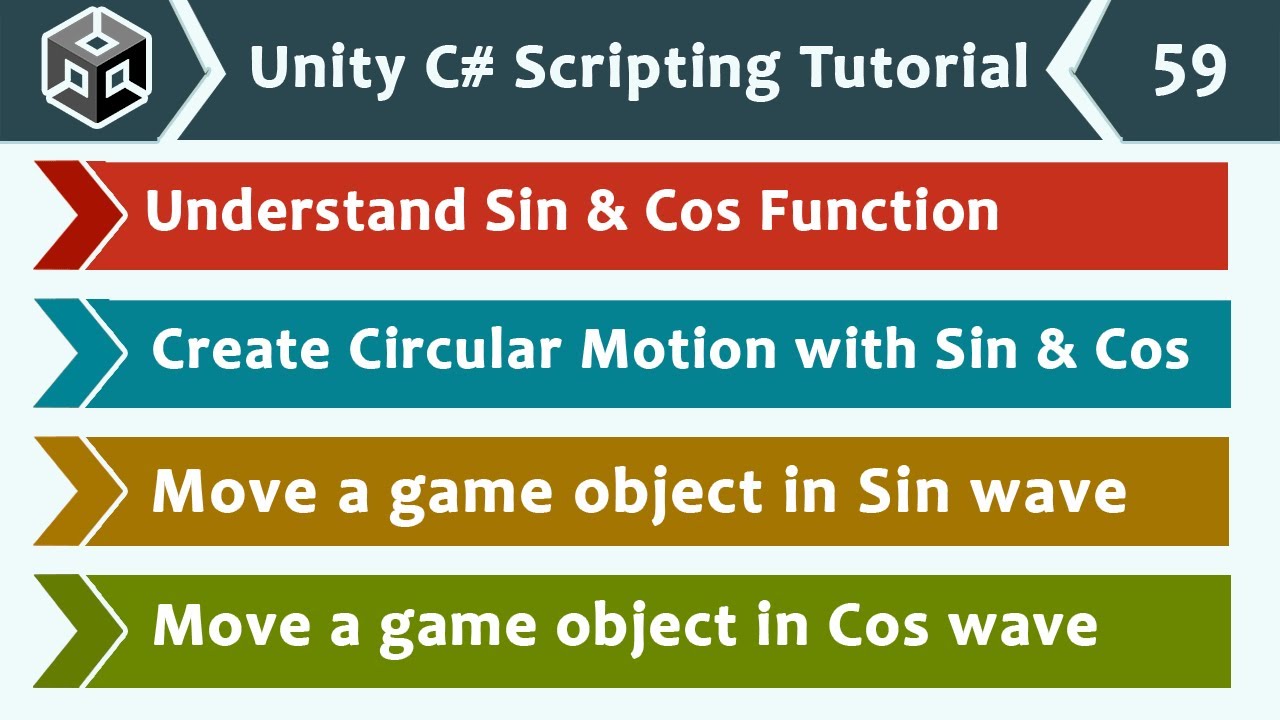 Unity C# Scripting Tutorial 59

Understand Sin & Cos Function

Create Circular Motion with Sin & Cos

Move a game object in Sin wave

Move a game object in Cos wave